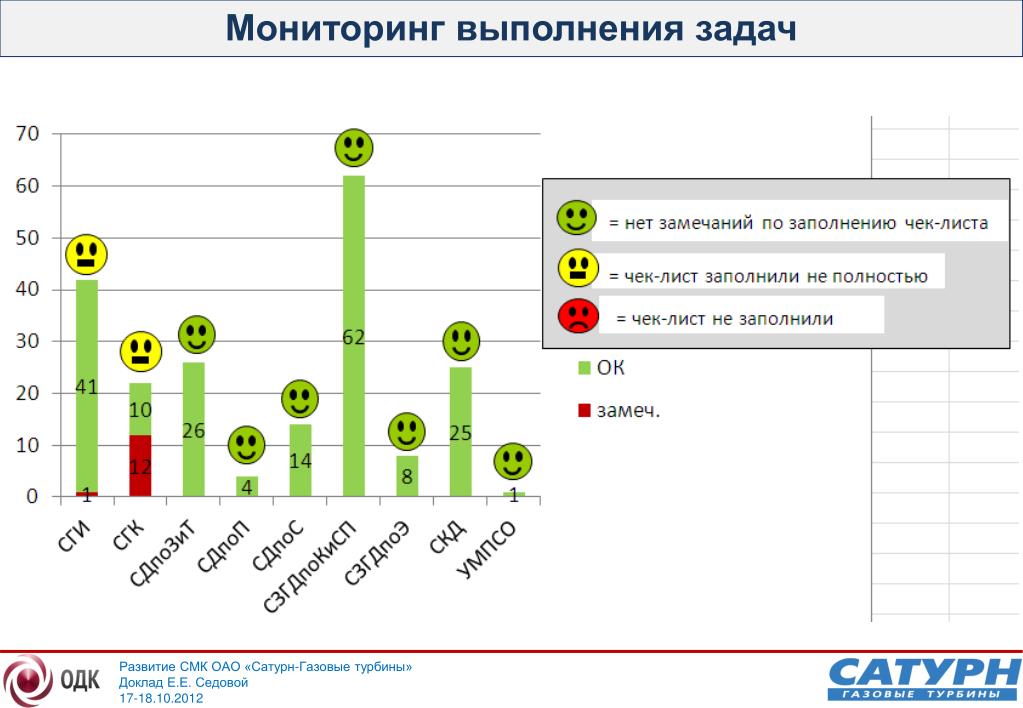 Мониторинг выполнения задач

70
60
50
40
30
20
10
0

41
1
10
12
26
4
14
62
8
25
1

СГИ
СГК
СДпоЗиТ
СДпоП
СДпоС
СЗГДпоКиСП
СЗГДпоЭ
СКД
УМПСО

= нет замечаний по заполнению чек-листа
= чек-лист заполнили не полностью
= чек-лист не заполнили
ОК
замеч.

ОДК
Развитие СМК ОАО «Сатурн-Газовые турбины»
Доклад Е.Е. Седовой
17-18.10.2012

САТУРН
ГАЗОВЫЕ ТУРБИНЫ